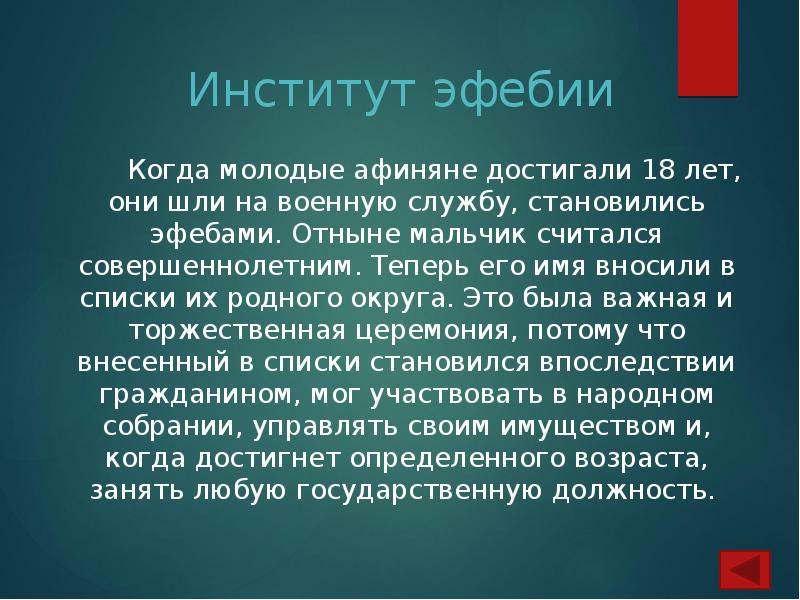 Институт эфебии

Когда молодые афиняне достигали 18 лет, они шли на военную службу, становились эфебами. Отныне мальчик считался совершеннолетним. Теперь его имя вносили в списки их родного округа. Это была важная и торжественная церемония, потому что внесенный в списки становился впоследствии гражданином, мог участвовать в народном собрании, управлять своим имуществом и, когда достигнет определенного возраста, занять любую государственную должность.